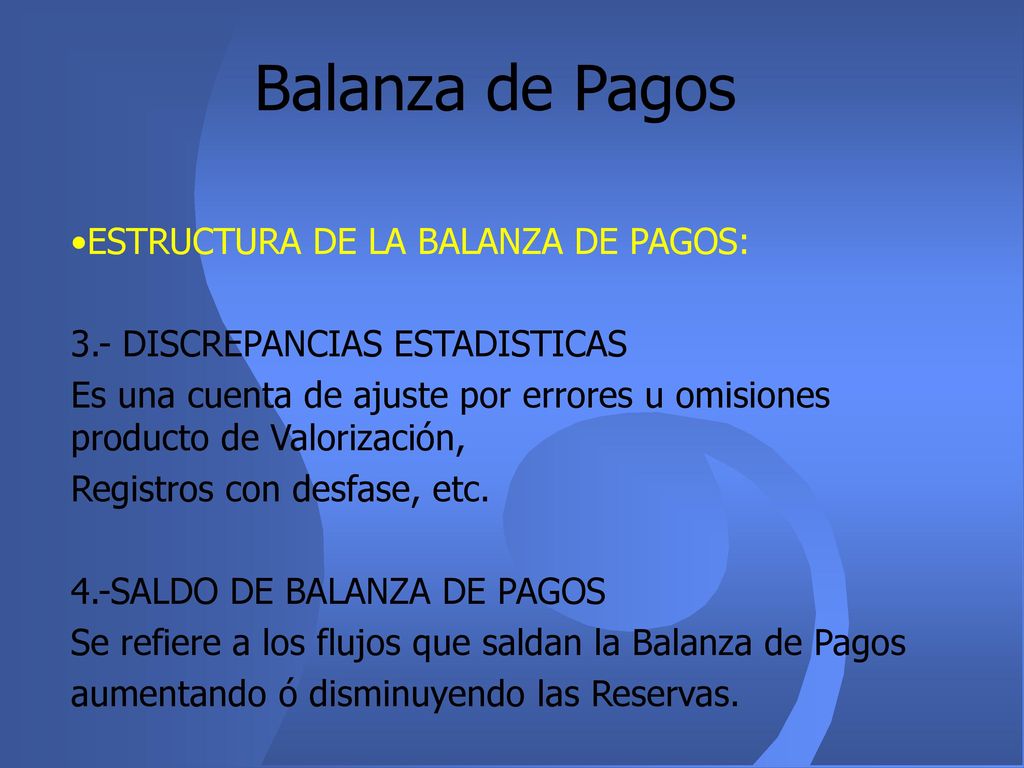 Balanza de Pagos

•ESTRUCTURA DE LA BALANZA DE PAGOS:

3.- DISCREPANCIAS ESTADISTICAS
Es una cuenta de ajuste por errores u omisiones producto de Valorización,
Registros con desfase, etc.

4.-SALDO DE BALANZA DE PAGOS
Se refiere a los flujos que saldan la Balanza de Pagos aumentando ó disminuyendo las Reservas.